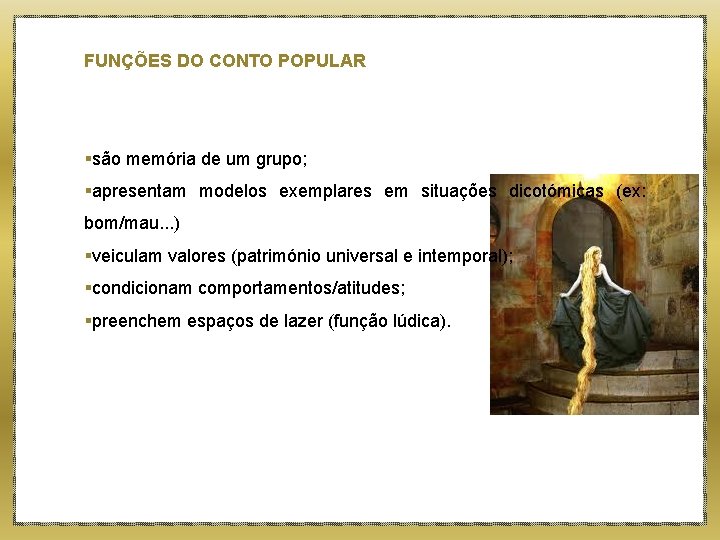 FUNÇÕES DO CONTO POPULAR

▪são memória de um grupo;

▪apresentam modelos exemplares em situações dicotómicas (ex: bom/mau...)

▪veiculam valores (património universal e intemporal);

▪condicionam comportamentos/atitudes;

▪preenchem espaços de lazer (função lúdica).